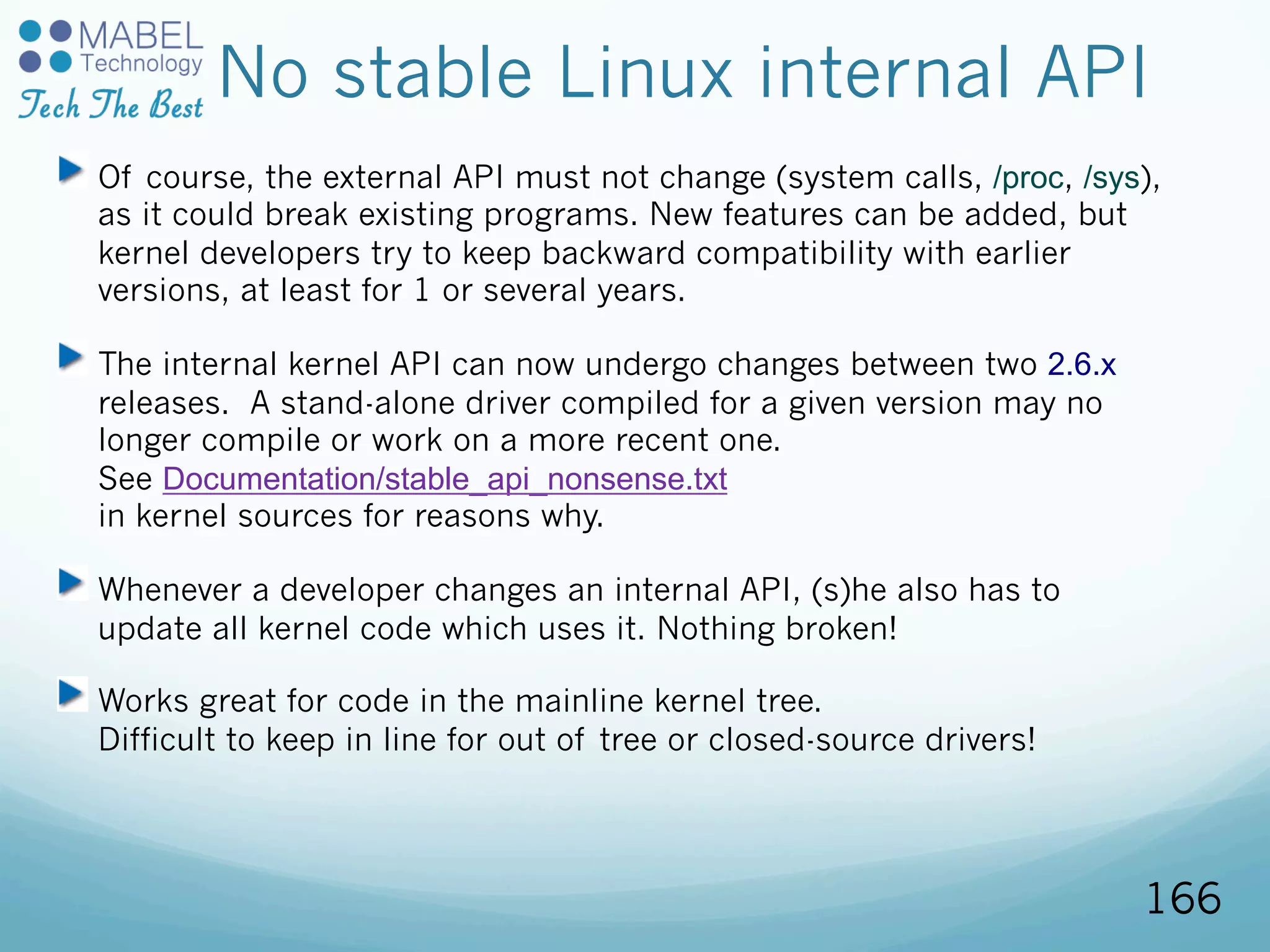 MABEL Technology
Tech The Best

No stable Linux internal API

Of course, the external API must not change (system calls, /proc, /sys), as it could break existing programs. New features can be added, but kernel developers try to keep backward compatibility with earlier versions, at least for 1 or several years.

The internal kernel API can now undergo changes between two 2.6.x releases. A stand-alone driver compiled for a given version may no longer compile or work on a more recent one.
See Documentation/stable_api_nonsense.txt
in kernel sources for reasons why.

Whenever a developer changes an internal API, (s)he also has to update all kernel code which uses it. Nothing broken!

Works great for code in the mainline kernel tree.
Difficult to keep in line for out of tree or closed-source drivers!

166